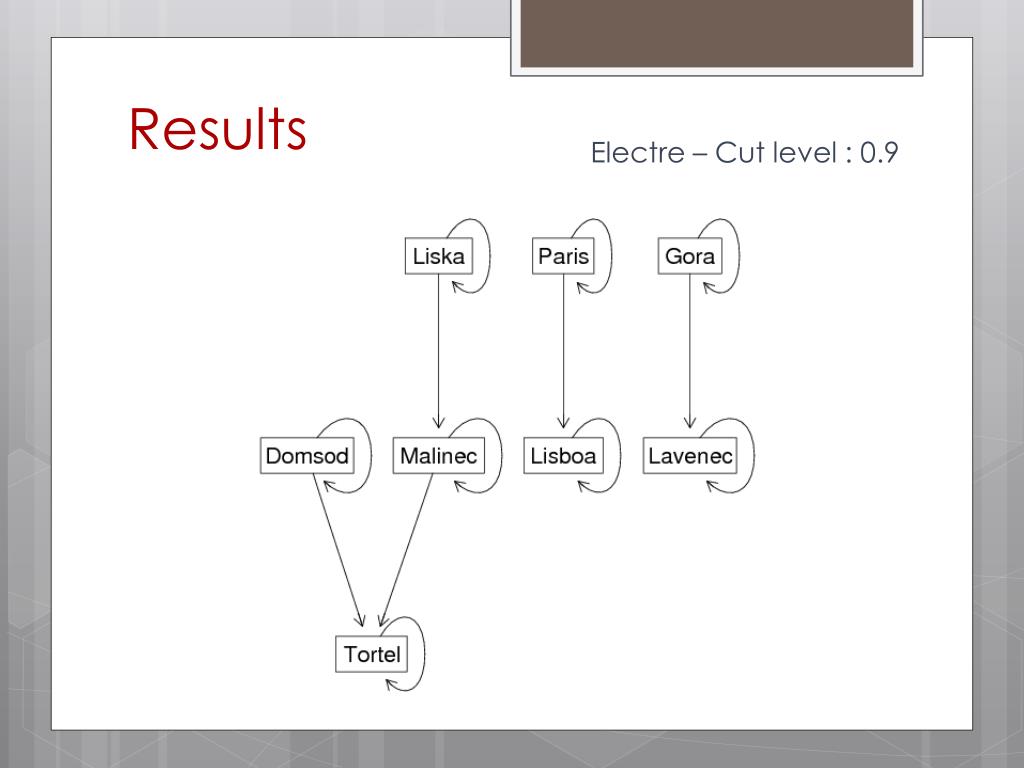 Results

Electre – Cut level : 0.9

Liska
Paris
Gora
Domsod
Malinec
Lisboa
Lavenec
Tortel